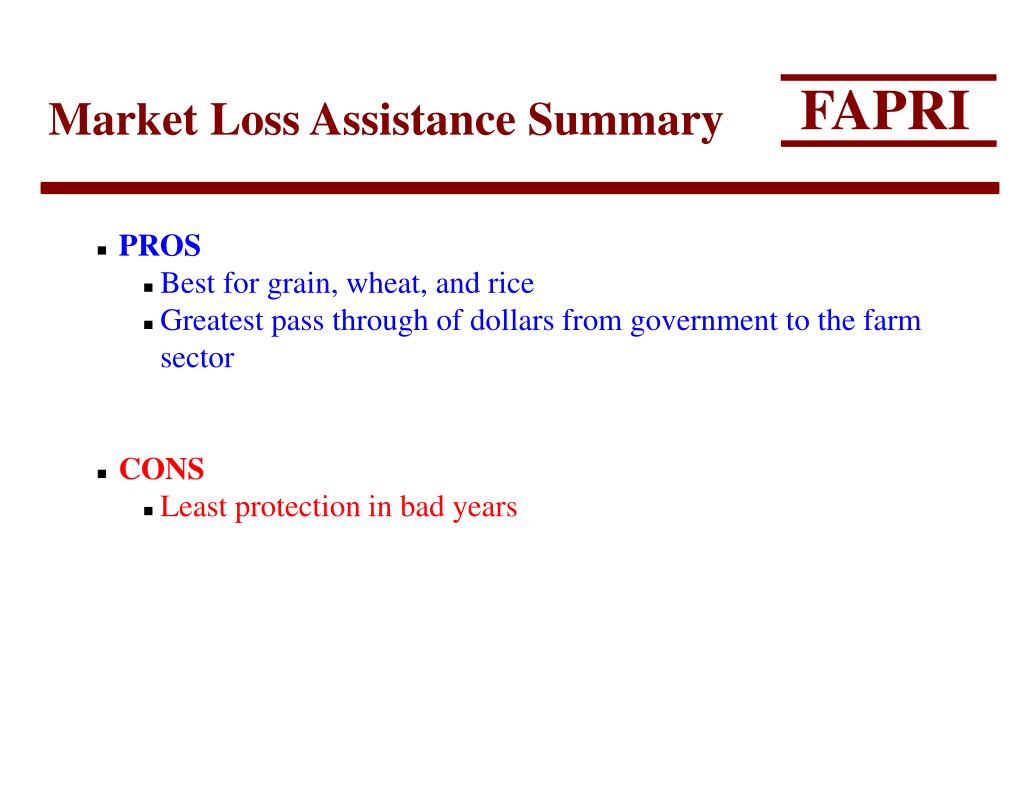 Market Loss Assistance Summary

FAPRI

PROS

Best for grain, wheat, and rice

Greatest pass through of dollars from government to the farm sector

CONS

Least protection in bad years